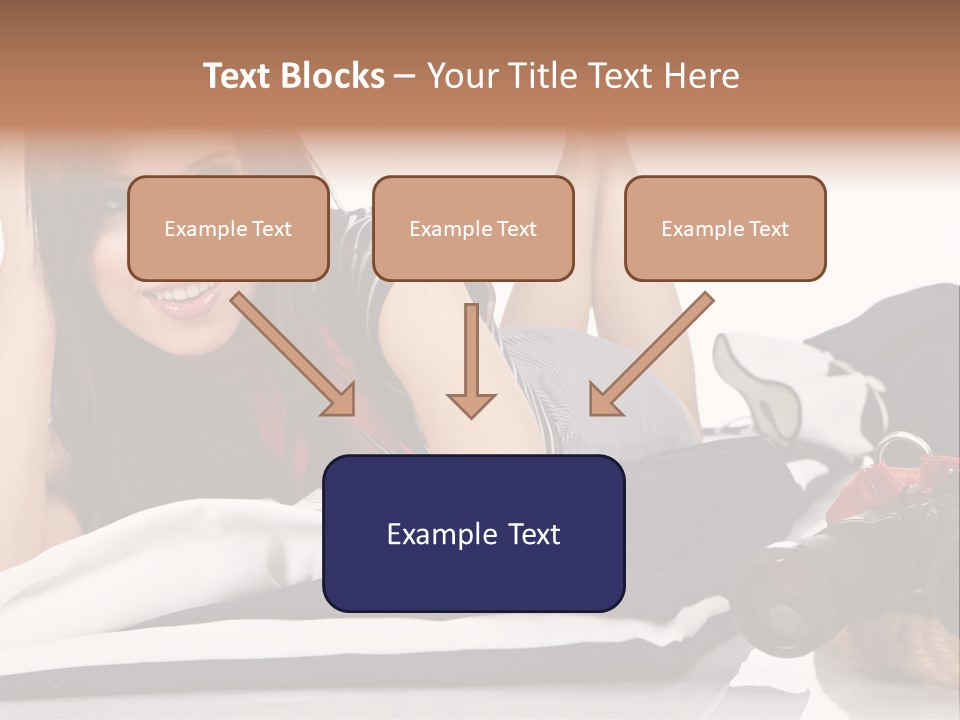 Text Blocks – Your Title Text Here

Example Text

Example Text

Example Text

Example Text